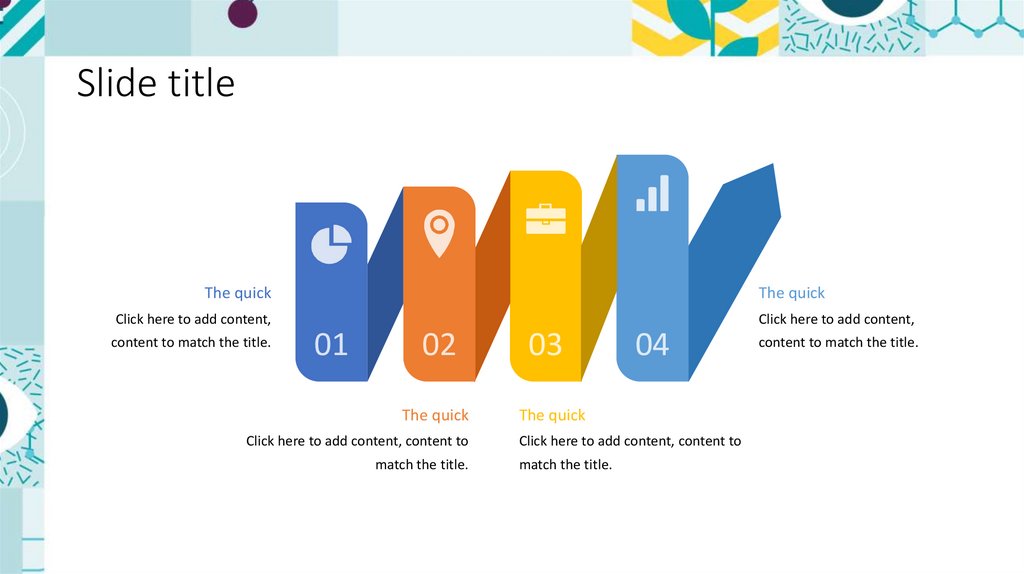 Slide title

The quick
Click here to add content, content to match the title.

01

02

03

04

The quick
Click here to add content, content to match the title.

The quick
Click here to add content, content to match the title.

The quick
Click here to add content, content to match the title.